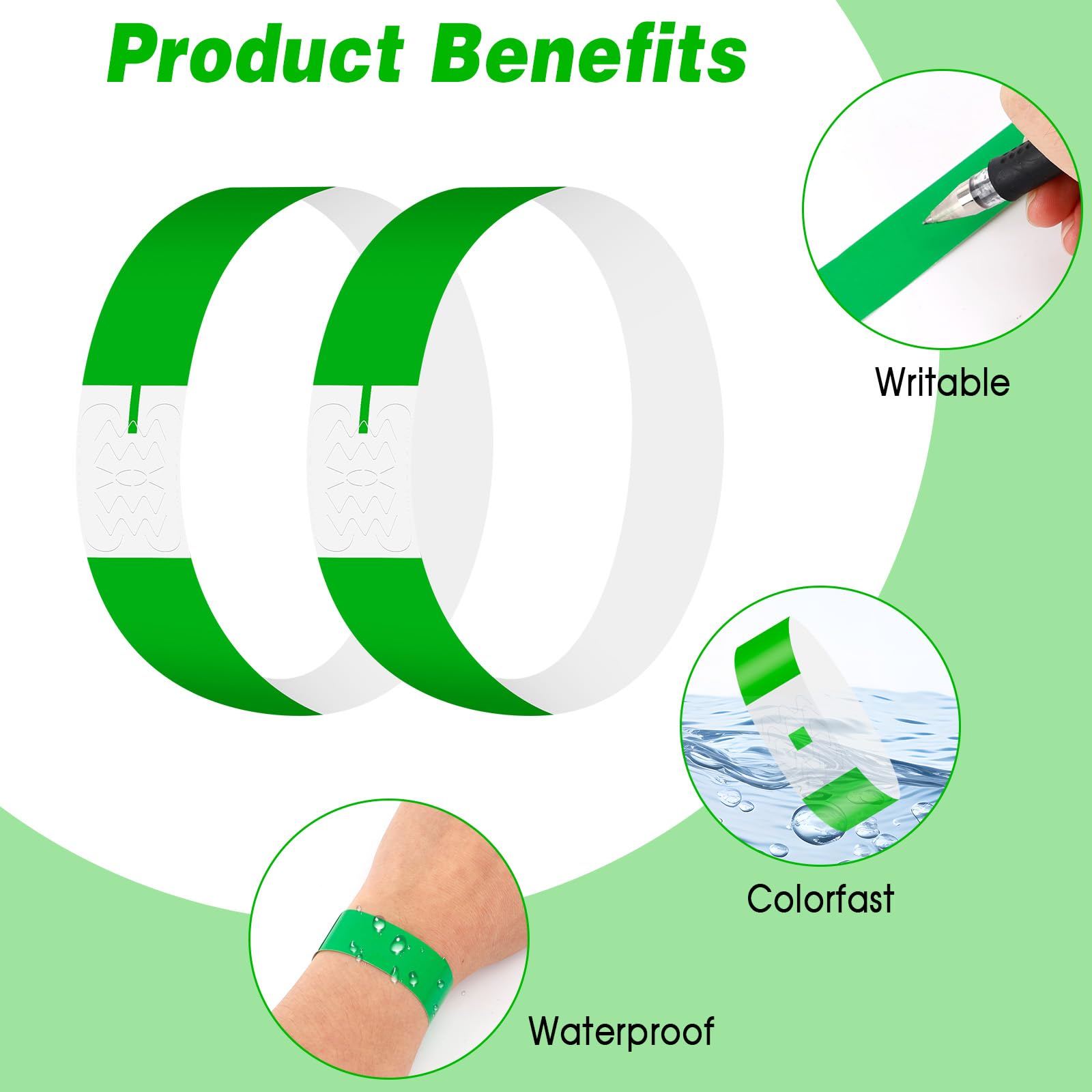 Product Benefits

Writable

Colorfast

Waterproof